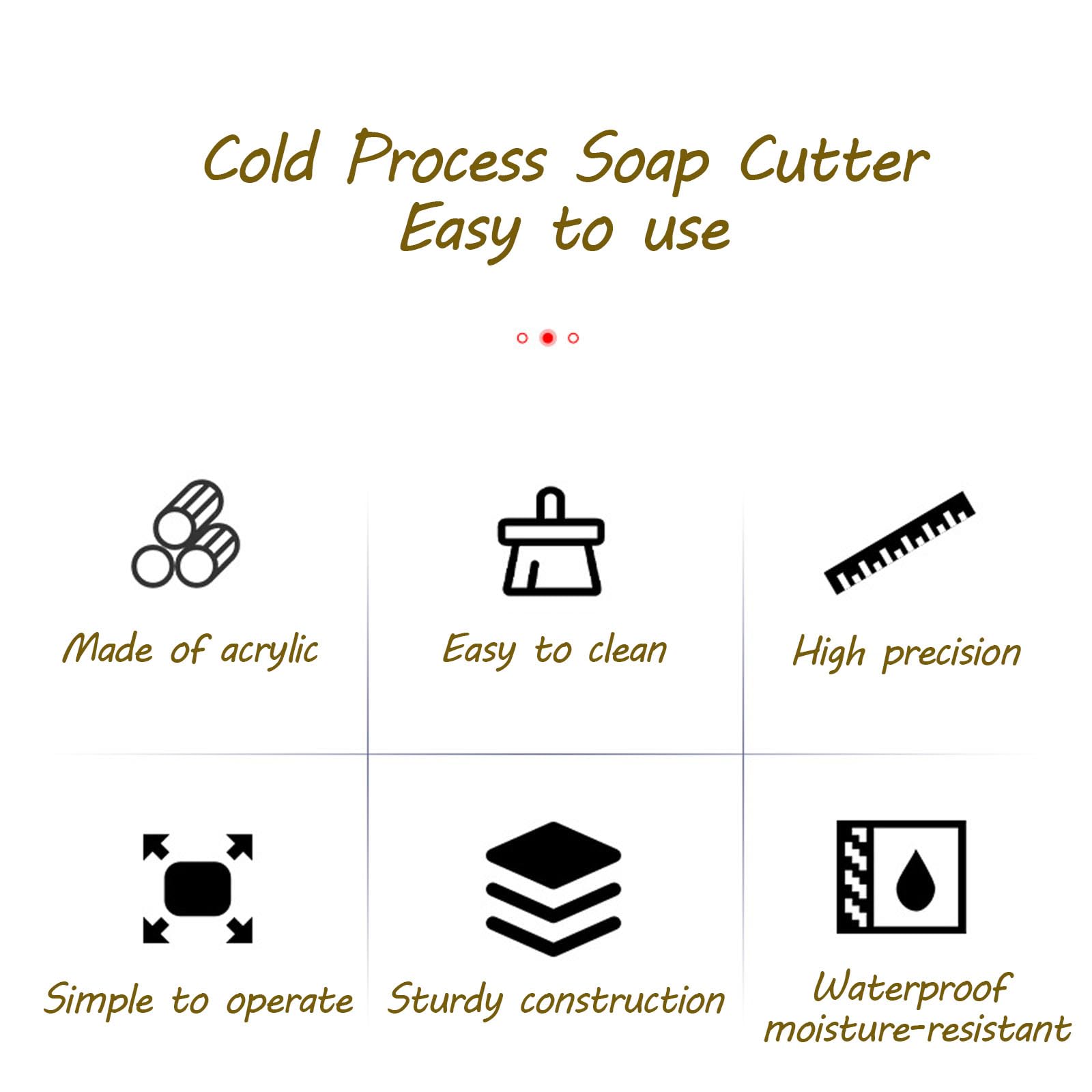 Cold Process Soap Cutter
Easy to use

Made of acrylic

Easy to clean

High precision

Simple to operate

Sturdy construction

Waterproof
moisture-resistant